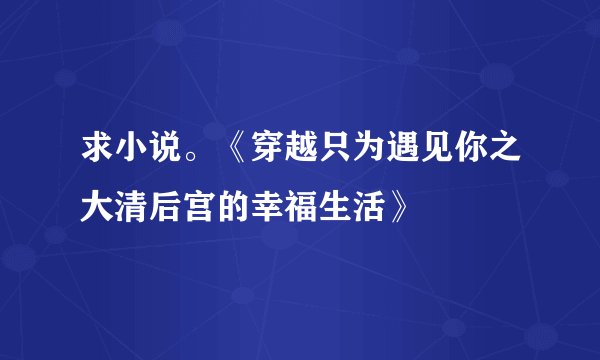 求小说。《穿越只为遇见你之大清后宫的幸福生活》